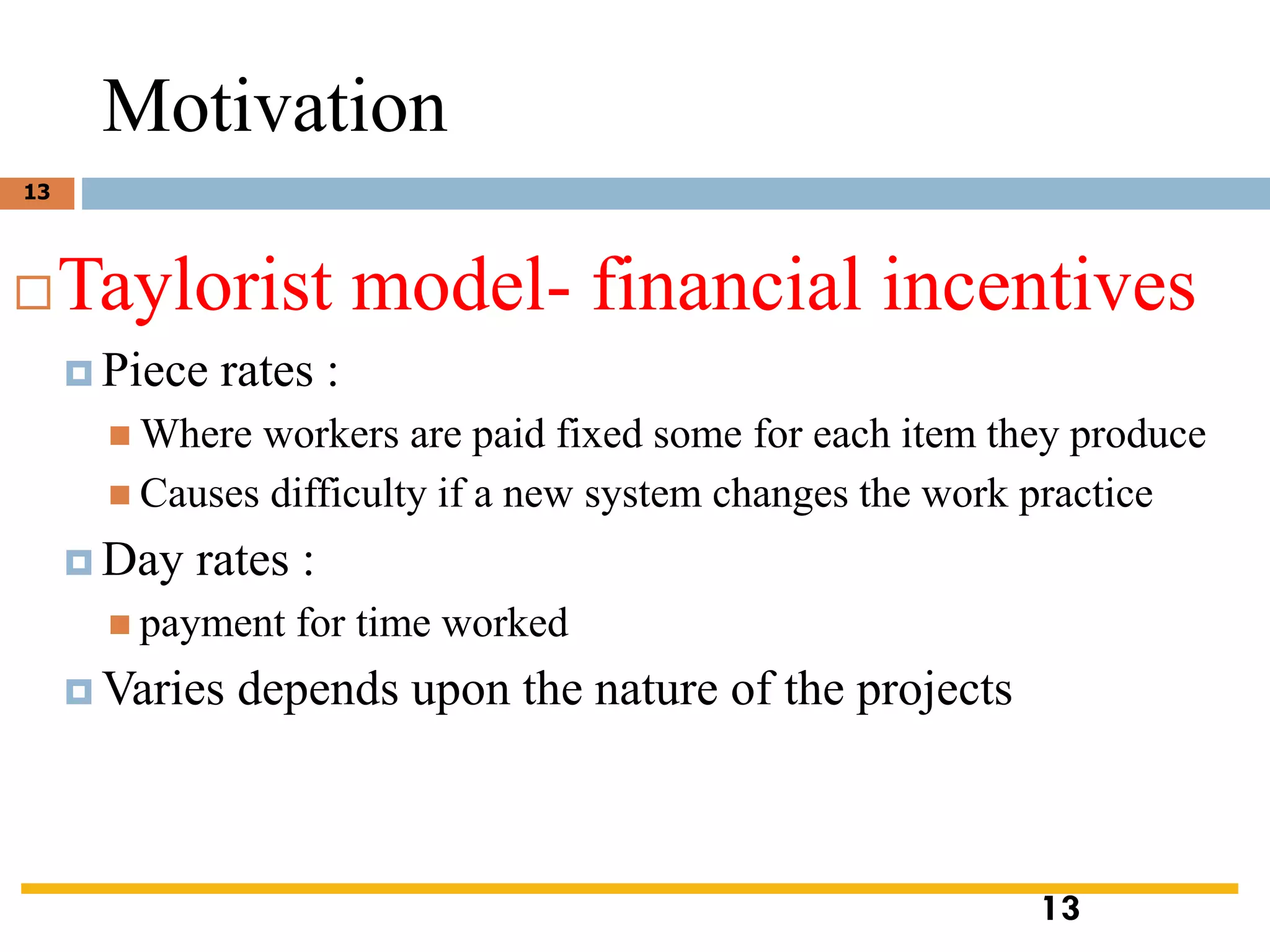 Motivation

13

Taylorist model- financial incentives

Piece rates :

Where workers are paid fixed some for each item they produce

Causes difficulty if a new system changes the work practice

Day rates :

payment for time worked

Varies depends upon the nature of the projects

13